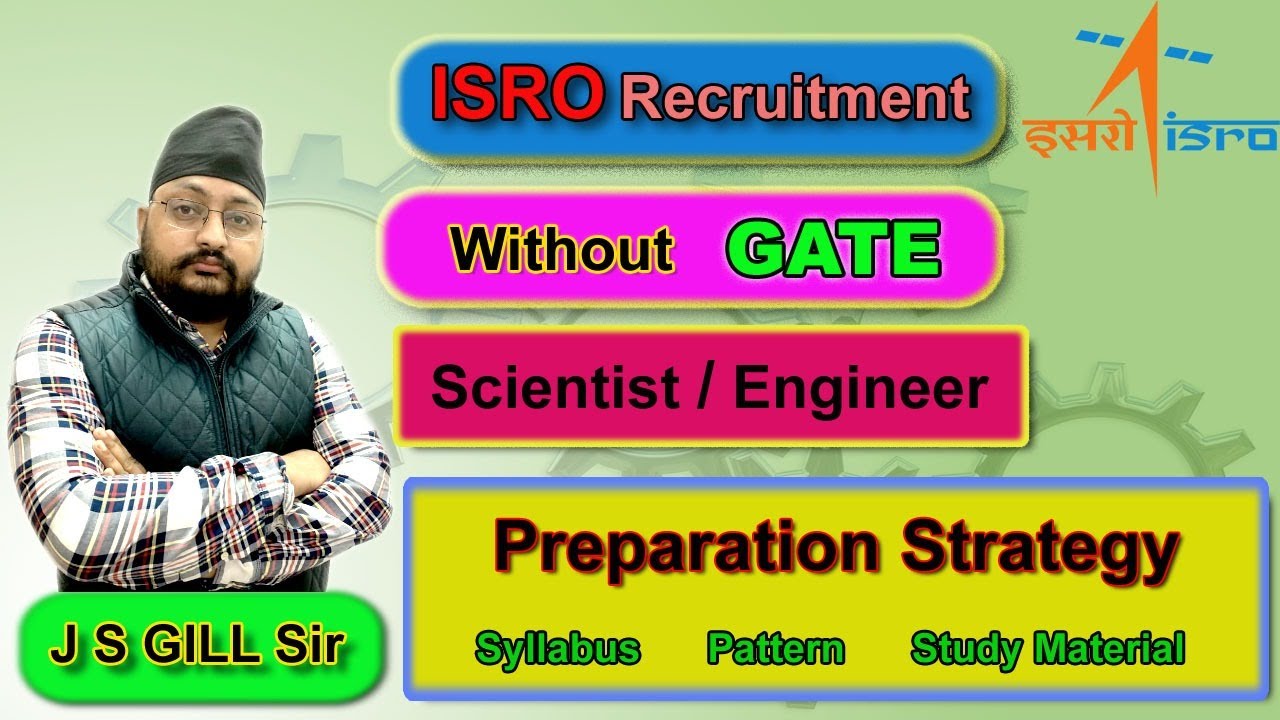 ISRO Recruitment

इसरो isro

Without GATE

Scientist / Engineer

Preparation Strategy

Syllabus Pattern Study Material

J S GILL Sir